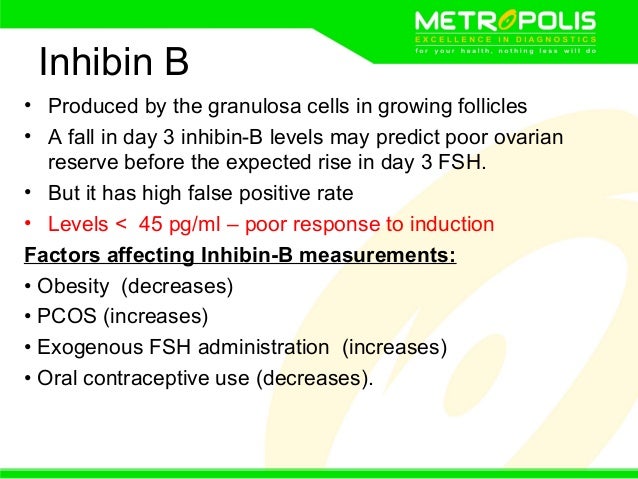 METROPOLIS
EXCELLENCE IN DIAGNOSTICS
for your health, nothing less will do

Inhibin B

• Produced by the granulosa cells in growing follicles
• A fall in day 3 inhibin-B levels may predict poor ovarian reserve before the expected rise in day 3 FSH.
• But it has high false positive rate
• Levels < 45 pg/ml – poor response to induction

Factors affecting Inhibin-B measurements:
• Obesity (decreases)
• PCOS (increases)
• Exogenous FSH administration (increases)
• Oral contraceptive use (decreases).